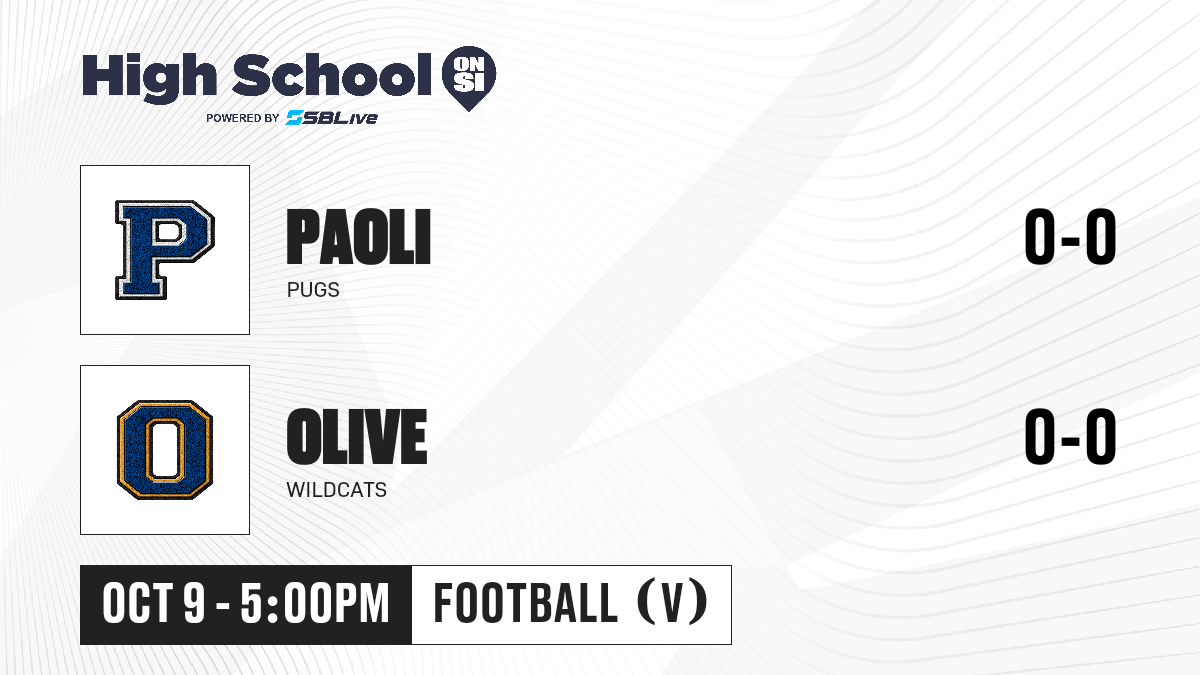 High School ON SI
POWERED BY SBLive

P

PAOLI
PUGS

0-0

O

OLIVE
WILDCATS

0-0

OCT 9 - 5:00PM

FOOTBALL (V)